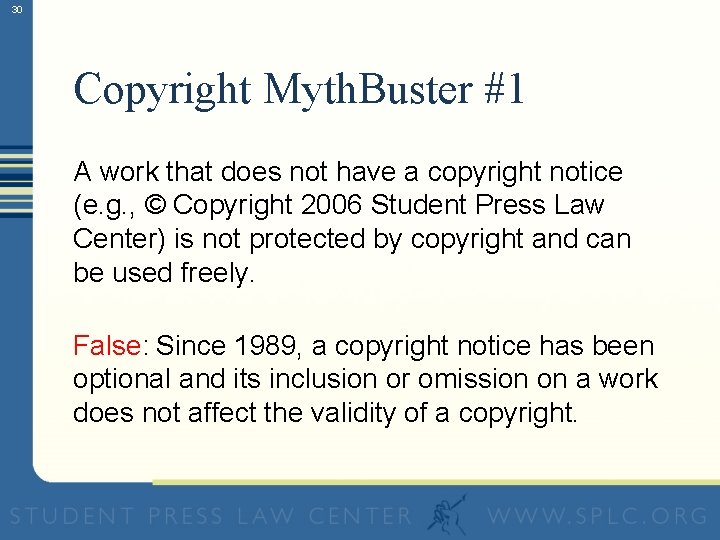 30

Copyright MythBuster #1

A work that does not have a copyright notice (e.g., © Copyright 2006 Student Press Law Center) is not protected by copyright and can be used freely.

False: Since 1989, a copyright notice has been optional and its inclusion or omission on a work does not affect the validity of a copyright.

STUDENT PRESS LAW CENTER WWW.SPLC.ORG